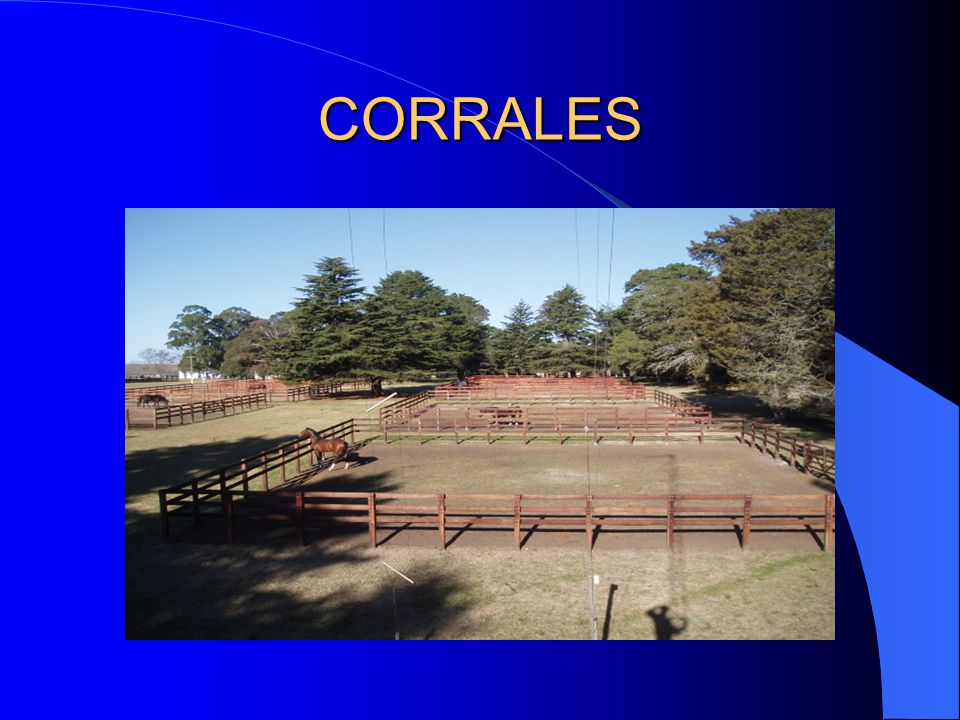 CORRALES